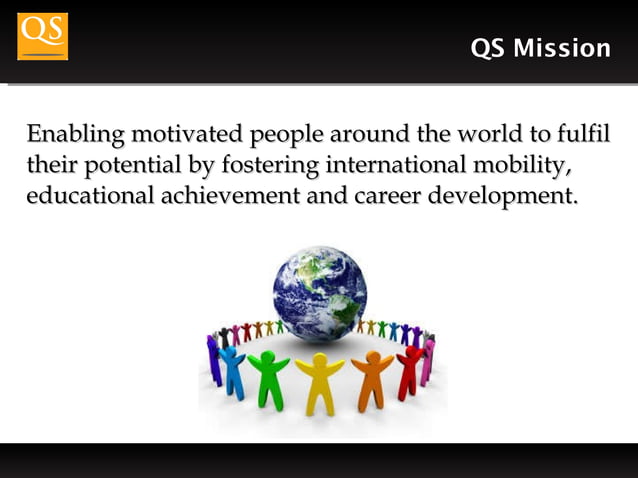 QS

QS Mission

Enabling motivated people around the world to fulfil their potential by fostering international mobility, educational achievement and career development.